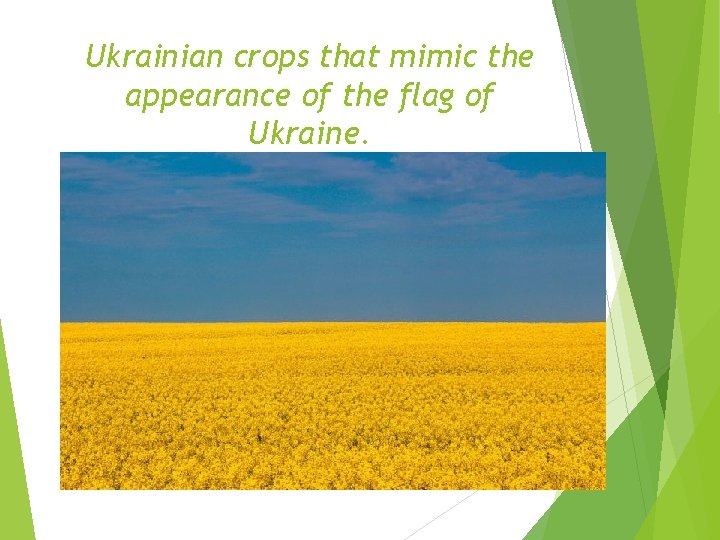 Ukrainian crops that mimic the appearance of the flag of Ukraine.